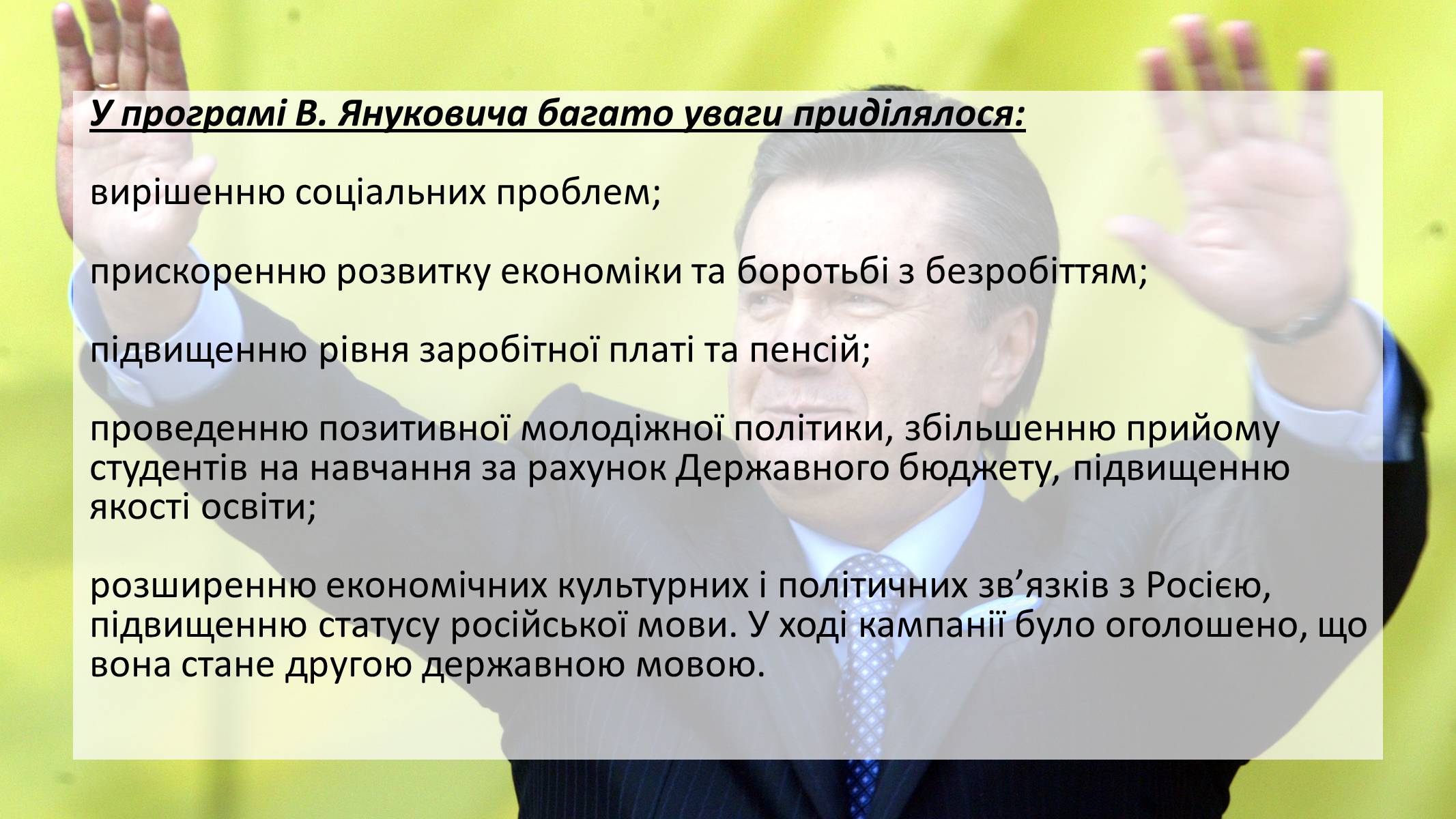 У програмі В. Януковича багато уваги приділялося:

вирішенню соціальних проблем;

прискоренню розвитку економіки та боротьбі з безробіттям;

підвищенню рівня заробітної платі та пенсій;

проведенню позитивної молодіжної політики, збільшенню прийому студентів на навчання за рахунок Державного бюджету, підвищенню якості освіти;

розширенню економічних культурних і політичних зв’язків з Росією, підвищенню статусу російської мови. У ході кампанії було оголошено, що вона стане другою державною мовою.